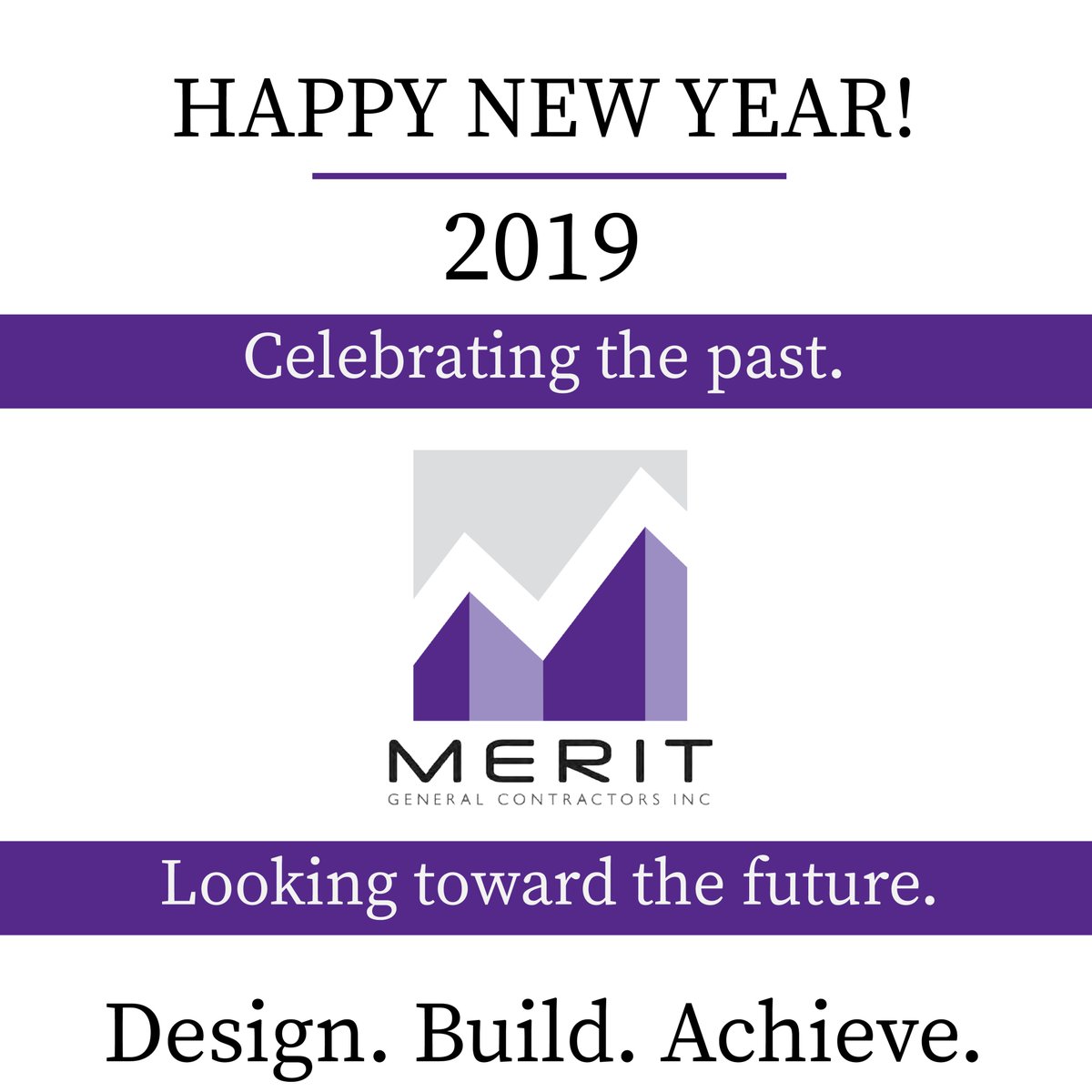 HAPPY NEW YEAR!

2019

Celebrating the past.

MERIT
GENERAL CONTRACTORS INC

Looking toward the future.

Design. Build. Achieve.